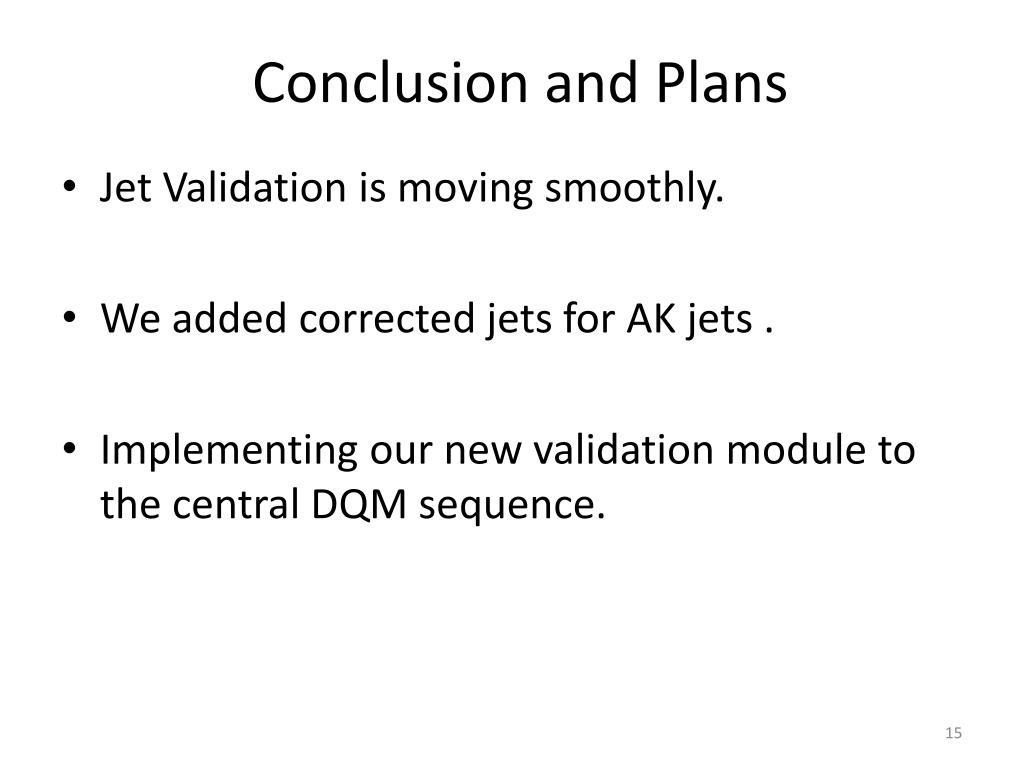 Conclusion and Plans

• Jet Validation is moving smoothly.

• We added corrected jets for AK jets .

• Implementing our new validation module to the central DQM sequence.

15